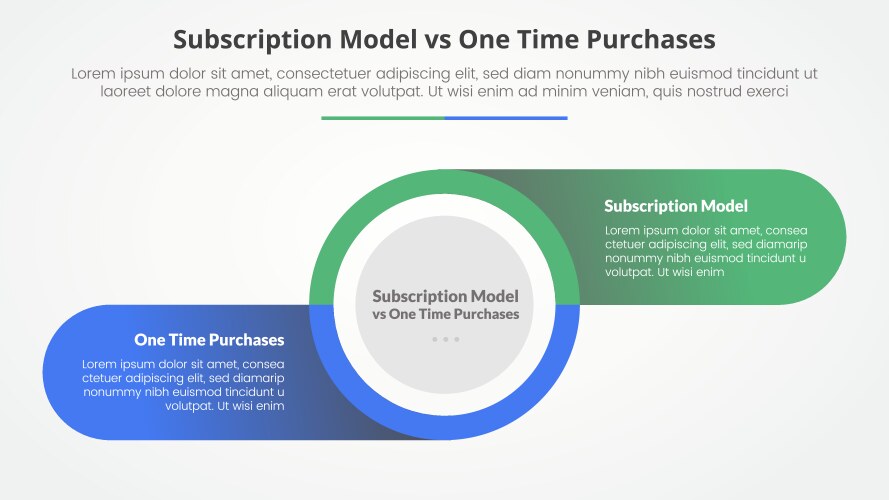 Subscription Model vs One Time Purchases

Lorem ipsum dolor sit amet, consectetuer adipiscing elit, sed diam nonummy nibh euismod tincidunt ut laoreet dolore magna aliquam erat volutpat. Ut wisi enim ad minim veniam, quis nostrud exerci

Subscription Model

Lorem ipsum dolor sit amet, consea ctetuer adipiscing elit, sed diamarip nonummy nibh euismod tincidunt u volutpat. Ut wisi enim

Subscription Model vs One Time Purchases

One Time Purchases

Lorem ipsum dolor sit amet, consea ctetuer adipiscing elit, sed diamarip nonummy nibh euismod tincidunt u volutpat. Ut wisi enim